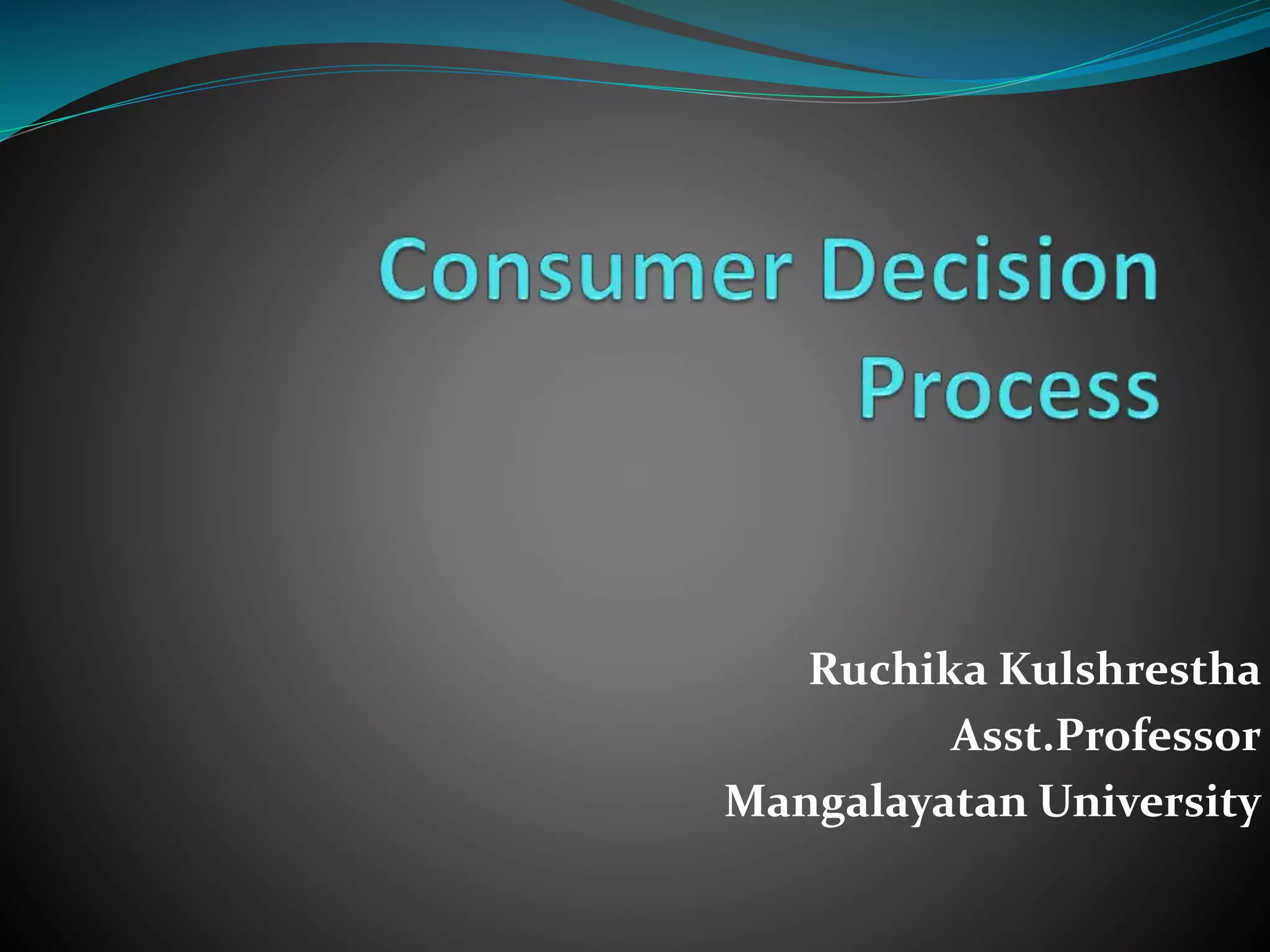 Consumer Decision Process

Ruchika Kulshrestha
Asst.Professor
Mangalayatan University